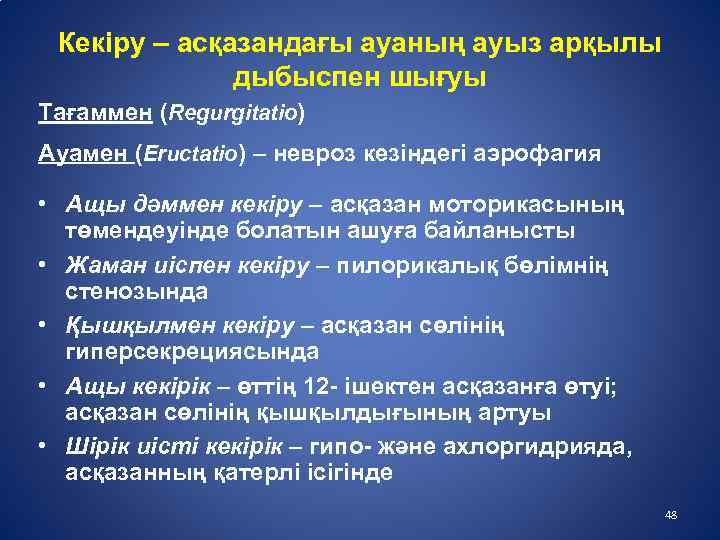 Кекіру – асқазандағы ауаның ауыз арқылы дыбыспен шығуы

Тағаммен (Regurgitatio)

Ауамен (Eructatio) – невроз кезіндегі аэрофагия

• Ащы дәммен кекіру – асқазан моторикасының төмендеуінде болатын ашуға байланысты
• Жаман иіспен кекіру – пилорикалық бөлімнің стенозында
• Қышқылмен кекіру – асқазан сөлінің гиперсекрециясында
• Ащы кекірік – өттің 12- ішектен асқазанға өтуі; асқазан сөлінің қышқылдығының артуы
• Шірік иісті кекірік – гипо- және ахлоргидрияда, асқазанның қатерлі ісігінде

48